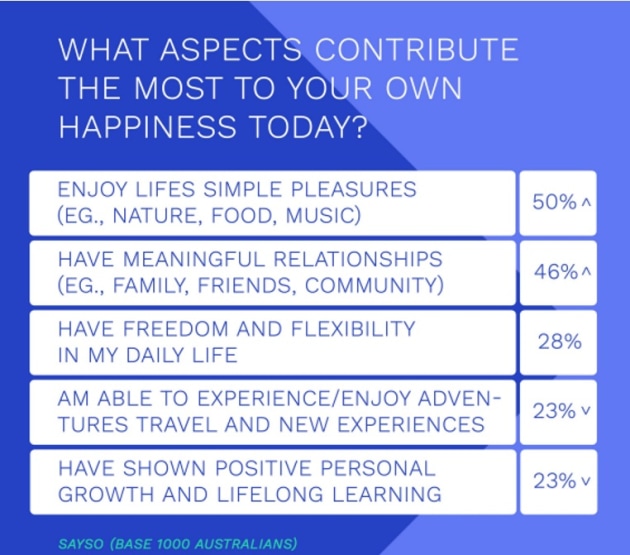 WHAT ASPECTS CONTRIBUTE THE MOST TO YOUR OWN HAPPINESS TODAY?

| | |
|---|---|
| ENJOY LIFES SIMPLE PLEASURES (EG., NATURE, FOOD, MUSIC) | 50% ^ |
| HAVE MEANINGFUL RELATIONSHIPS (EG., FAMILY, FRIENDS, COMMUNITY) | 46% ^ |
| HAVE FREEDOM AND FLEXIBILITY IN MY DAILY LIFE | 28% |
| AM ABLE TO EXPERIENCE/ENJOY ADVENTURES TRAVEL AND NEW EXPERIENCES | 23% v |
| HAVE SHOWN POSITIVE PERSONAL GROWTH AND LIFELONG LEARNING | 23% v |

SAYSO (BASE 1000 AUSTRALIANS)